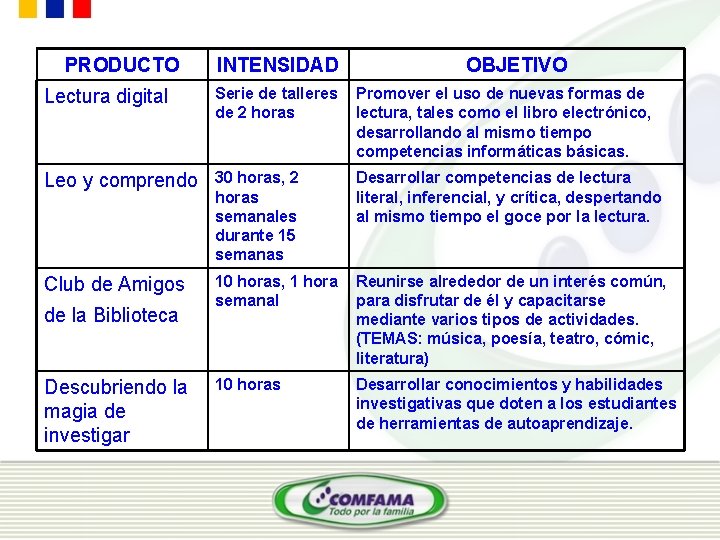 | PRODUCTO | INTENSIDAD | OBJETIVO |
|---|---|---|
| Lectura digital | Serie de talleres de 2 horas | Promover el uso de nuevas formas de lectura, tales como el libro electrónico, desarrollando al mismo tiempo competencias informáticas básicas. |
| Leo y comprendo | 30 horas, 2 horas semanales durante 15 semanas | Desarrollar competencias de lectura literal, inferencial, y crítica, despertando al mismo tiempo el goce por la lectura. |
| Club de Amigos de la Biblioteca | 10 horas, 1 hora semanal | Reunirse alrededor de un interés común, para disfrutar de él y capacitarse mediante varios tipos de actividades. (TEMAS: música, poesía, teatro, cómic, literatura) |
| Descubriendo la magia de investigar | 10 horas | Desarrollar conocimientos y habilidades investigativas que doten a los estudiantes de herramientas de autoaprendizaje. |

COMFAMA
Todo por la familia